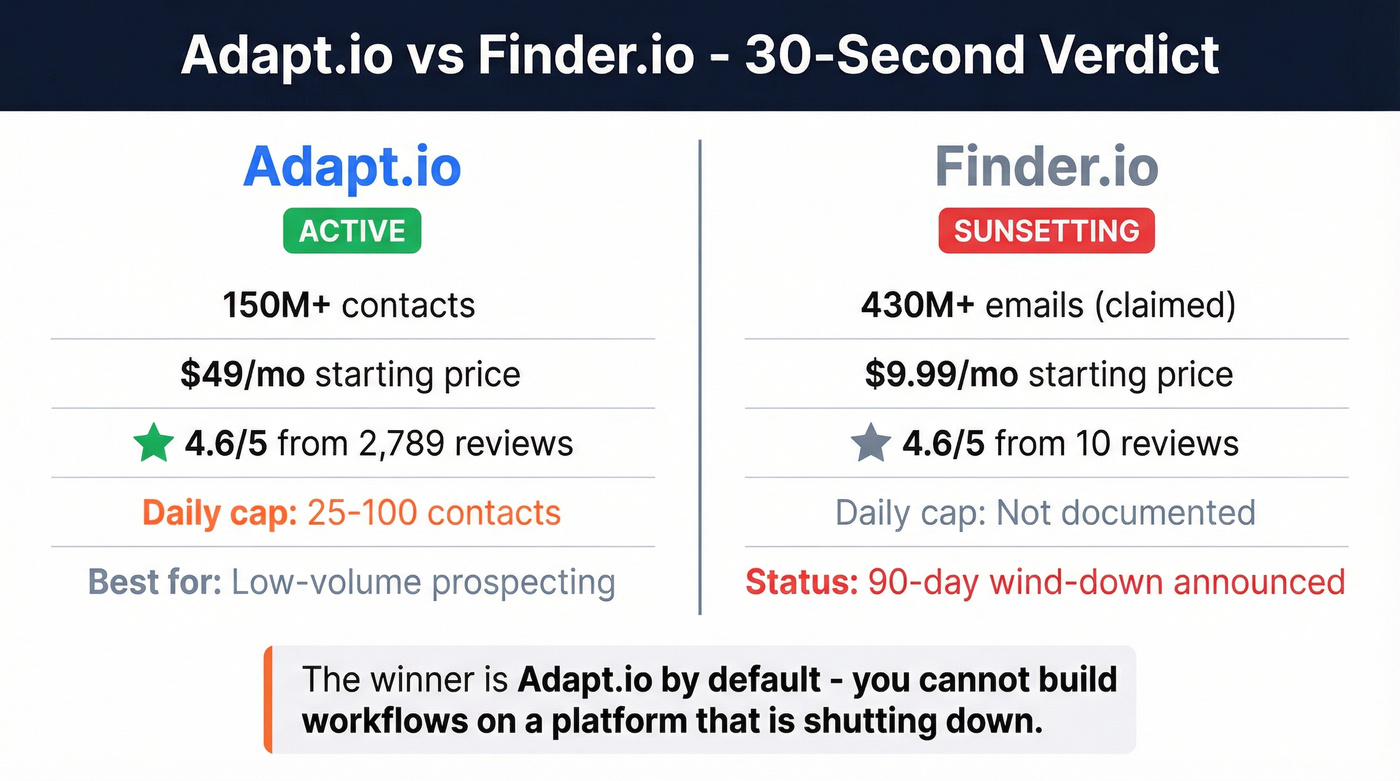 Adapt.io vs Finder.io - 30-Second Verdict

Adapt.io

ACTIVE

150M+ contacts

$49/mo starting price

4.6/5 from 2,789 reviews

Daily cap: 25-100 contacts

Best for: Low-volume prospecting

Finder.io

SUNSETTING

430M+ emails (claimed)

$9.99/mo starting price

4.6/5 from 10 reviews

Daily cap: Not documented

Status: 90-day wind-down announced

The winner is Adapt.io by default - you cannot build workflows on a platform that is shutting down.